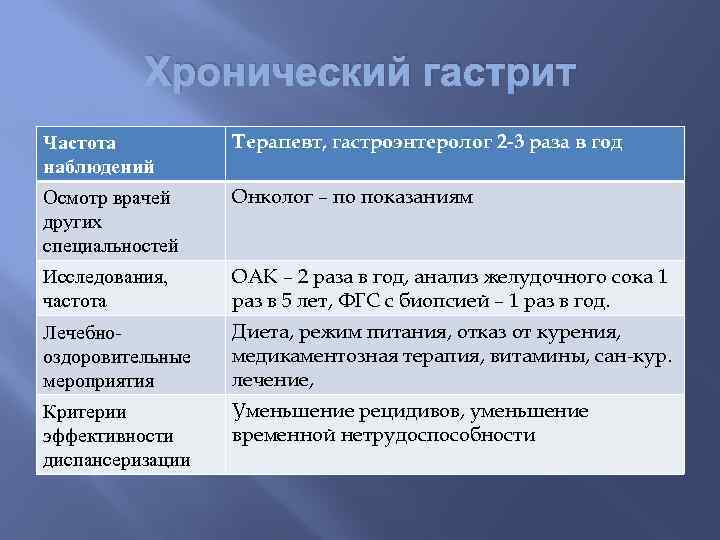 Хронический гастрит

| Частота наблюдений | Терапевт, гастроэнтеролог 2-3 раза в год |
|---|---|
| Осмотр врачей других специальностей | Онколог – по показаниям |
| Исследования, частота | ОАК – 2 раза в год, анализ желудочного сока 1 раз в 5 лет, ФГС с биопсией – 1 раз в год. |
| Лечебно-оздоровительные мероприятия | Диета, режим питания, отказ от курения, медикаментозная терапия, витамины, сан-кур. лечение, |
| Критерии эффективности диспансеризации | Уменьшение рецидивов, уменьшение временной нетрудоспособности |